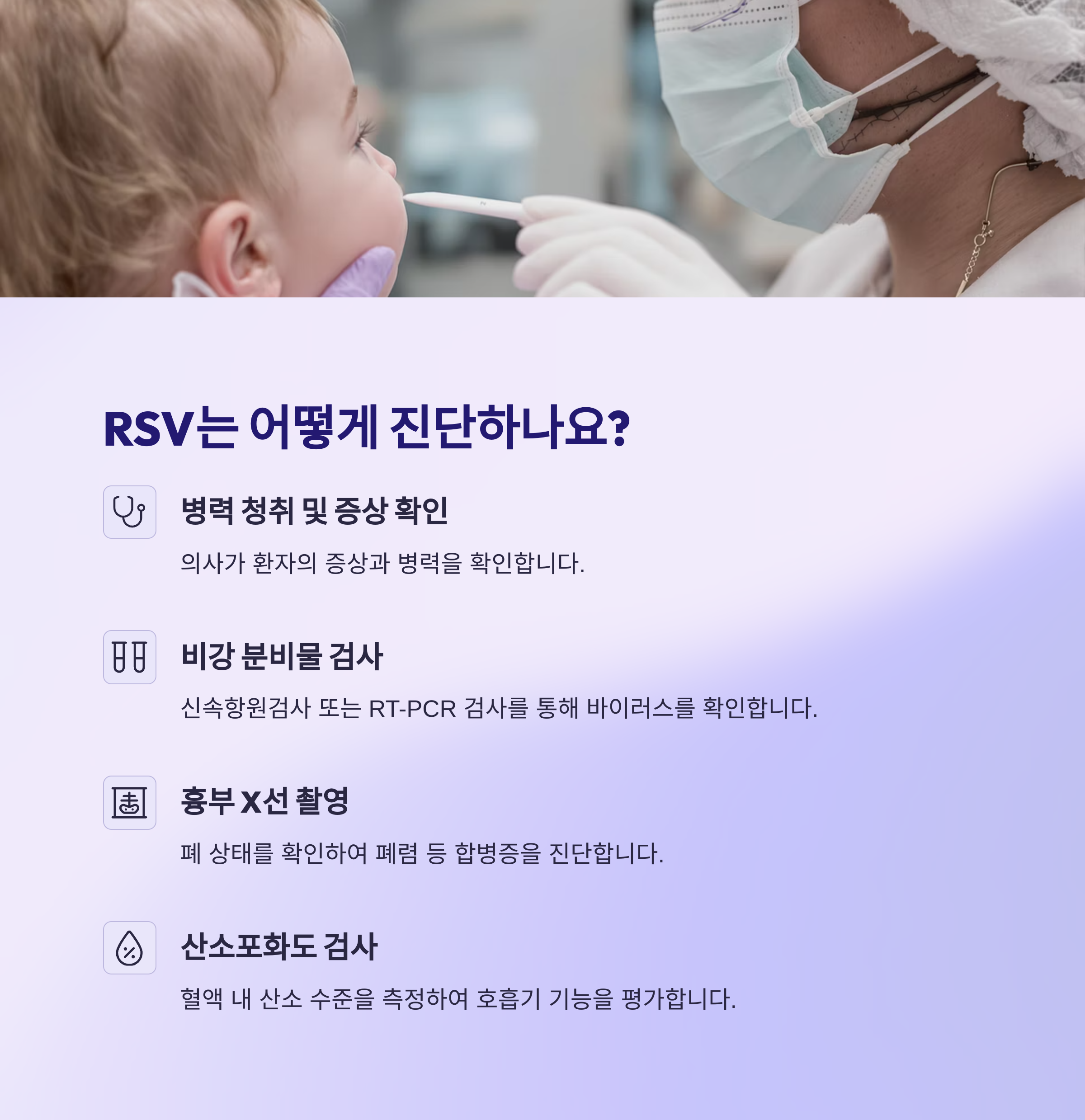 RSV는 어떻게 진단하나요?

병력 청취 및 증상 확인

의사가 환자의 증상과 병력을 확인합니다.

비강 분비물 검사

신속항원검사 또는 RT-PCR 검사를 통해 바이러스를 확인합니다.

흉부 X선 촬영

폐 상태를 확인하여 폐렴 등 합병증을 진단합니다.

산소포화도 검사

혈액 내 산소 수준을 측정하여 호흡기 기능을 평가합니다.